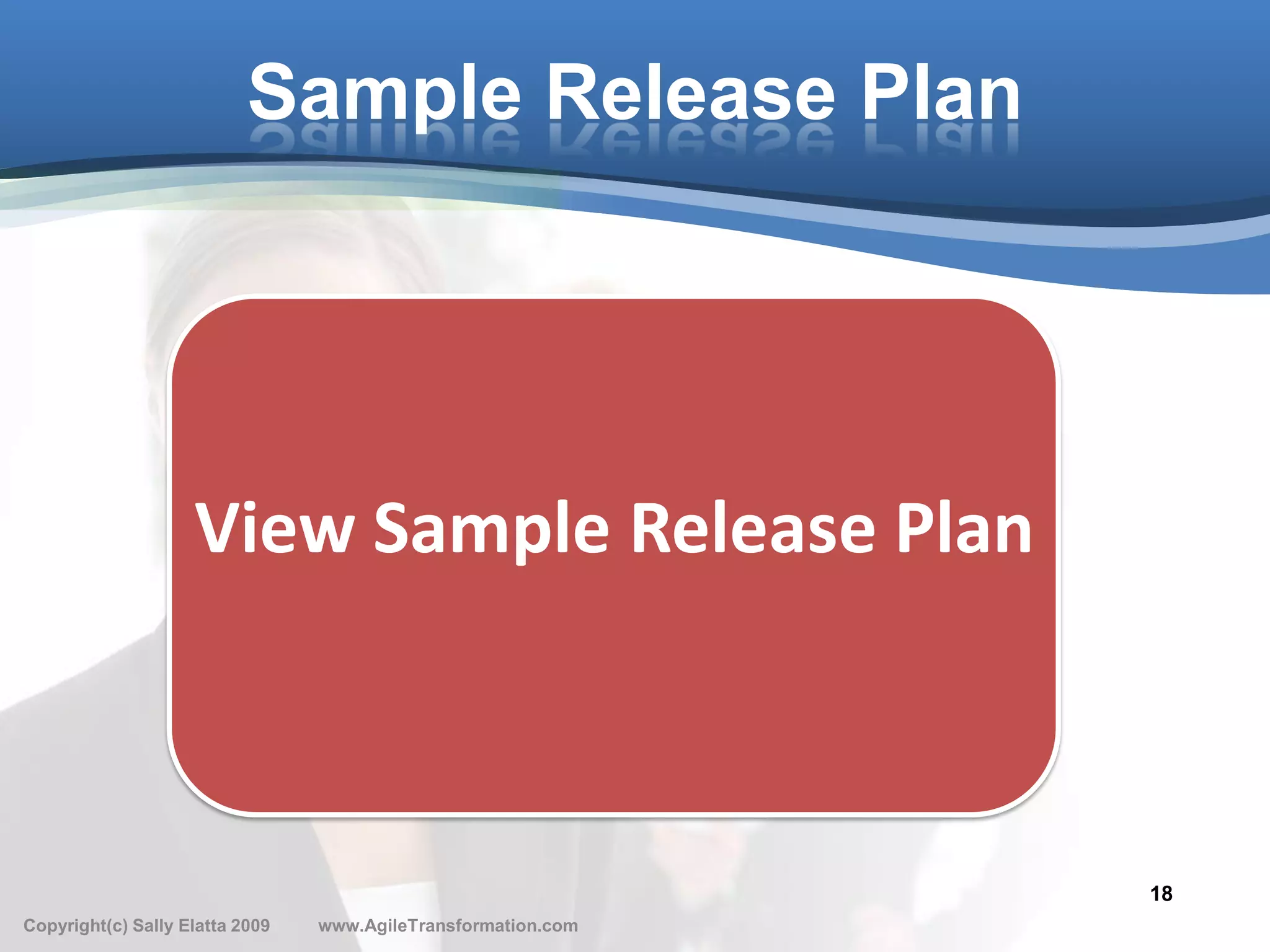 Sample Release Plan

View Sample Release Plan

18

Copyright(c) Sally Elatta 2009 www.AgileTransformation.com